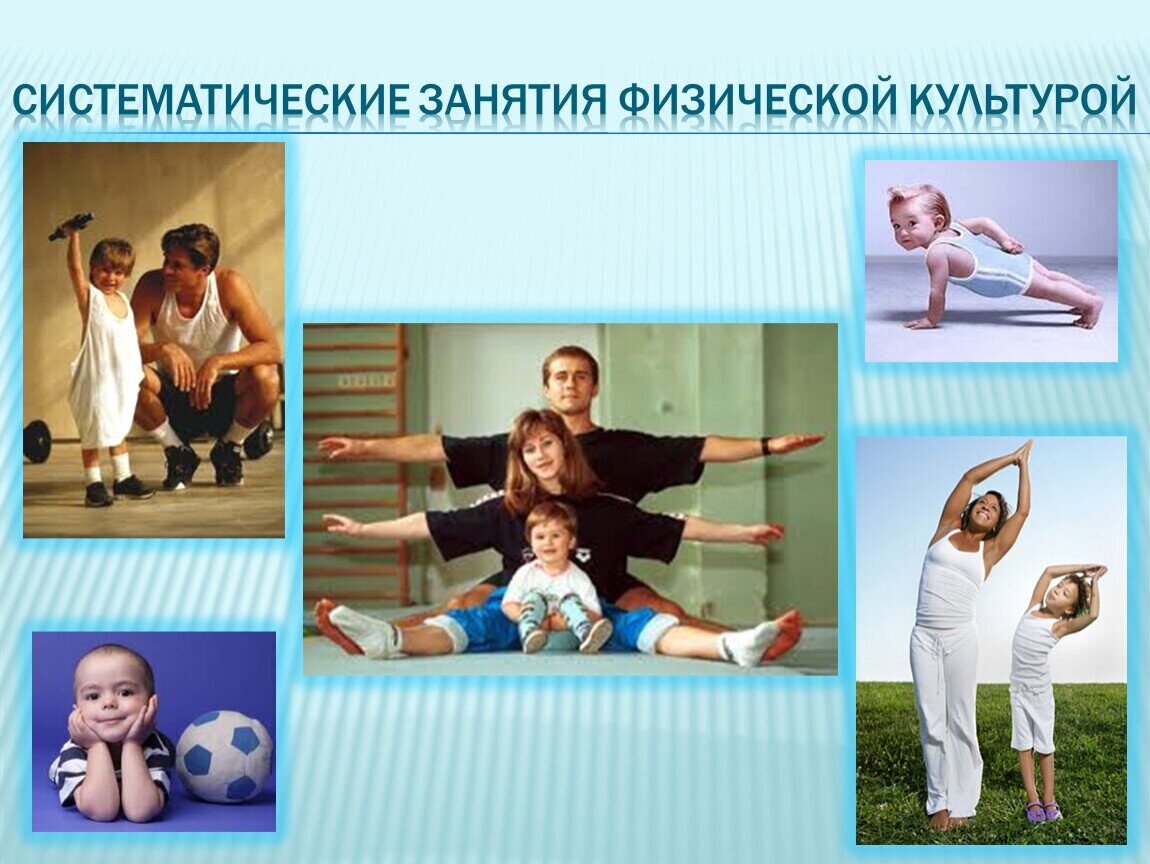 СИСТЕМАТИЧЕСКИЕ ЗАНЯТИЯ ФИЗИЧЕСКОЙ КУЛЬТУРОЙ